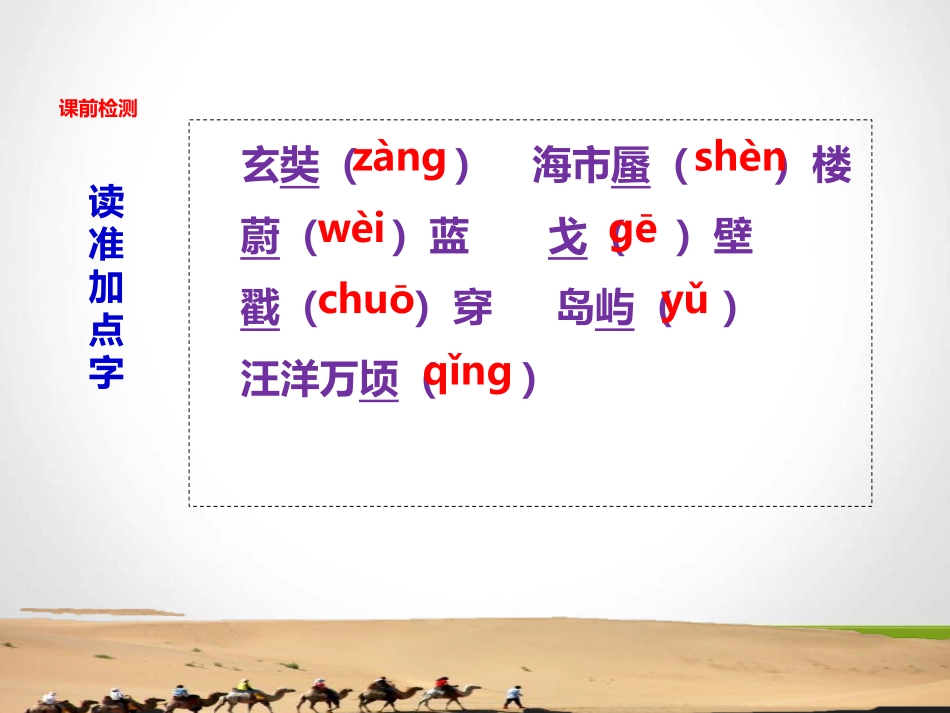 课前检测

读准加点字

玄奘（zàng）　海市蜃（shèn）楼

蔚（wèi）蓝　戈（gē）壁

戳（chuō）穿　岛屿（yǔ）

汪洋万顷（qǐng）